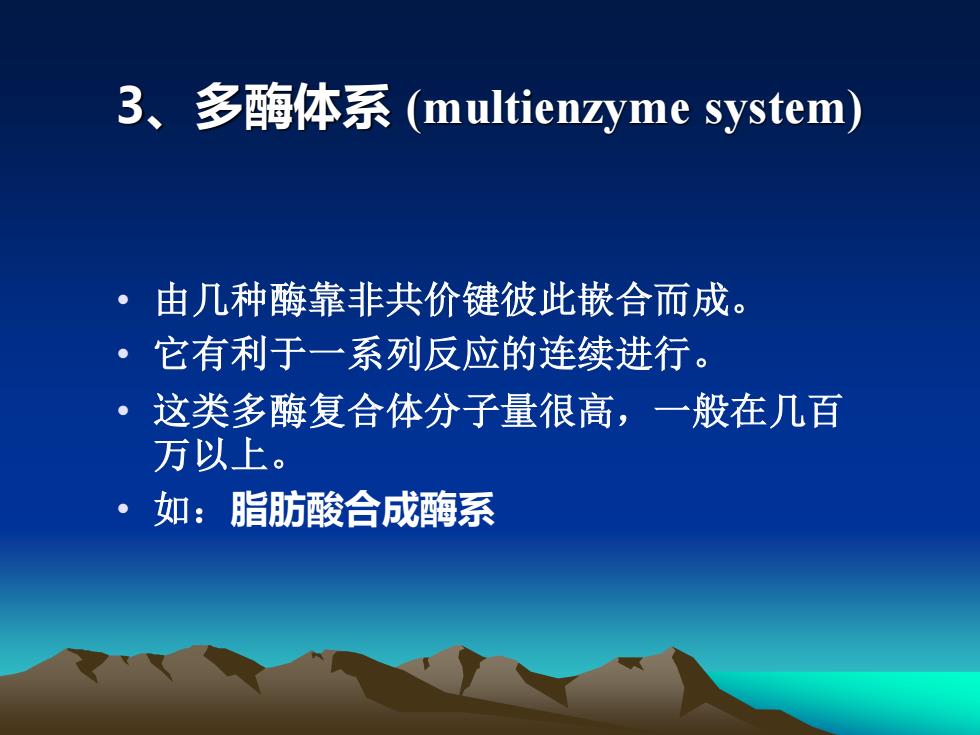 3、多酶体系 (multienzyme system)

• 由几种酶靠非共价键彼此嵌合而成。
• 它有利于一系列反应的连续进行。
• 这类多酶复合体分子量很高，一般在几百万以上。
• 如：脂肪酸合成酶系